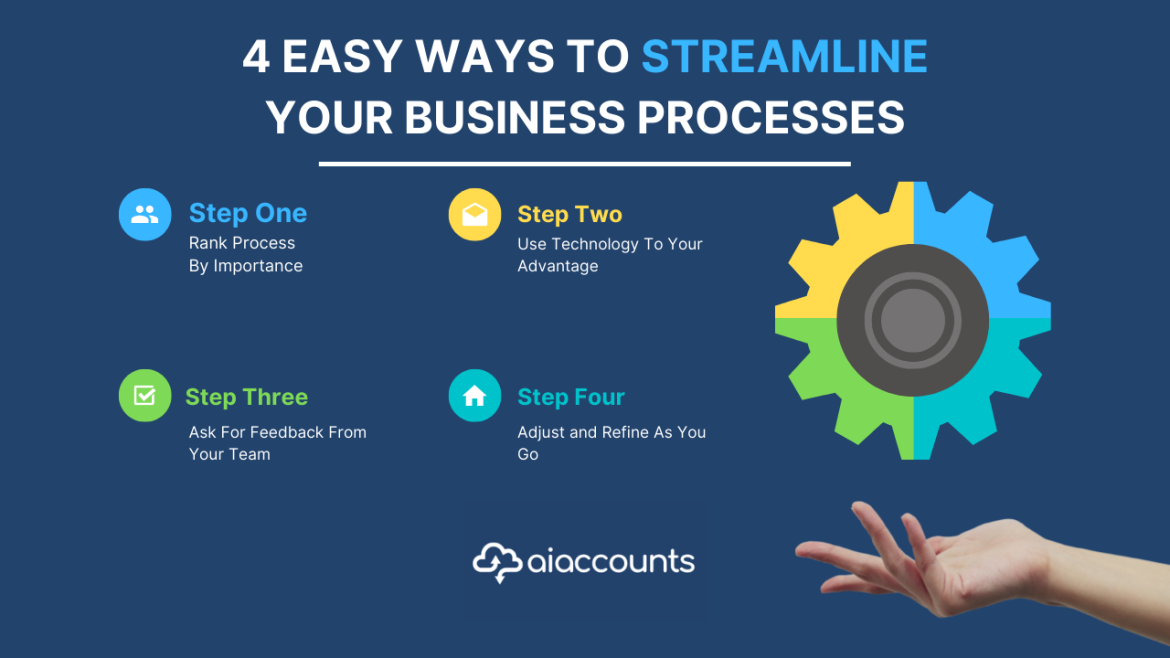 4 EASY WAYS TO STREAMLINE YOUR BUSINESS PROCESSES

Step One
Rank Process By Importance

Step Two
Use Technology To Your Advantage

Step Three
Ask For Feedback From Your Team

Step Four
Adjust and Refine As You Go

aiaccounts